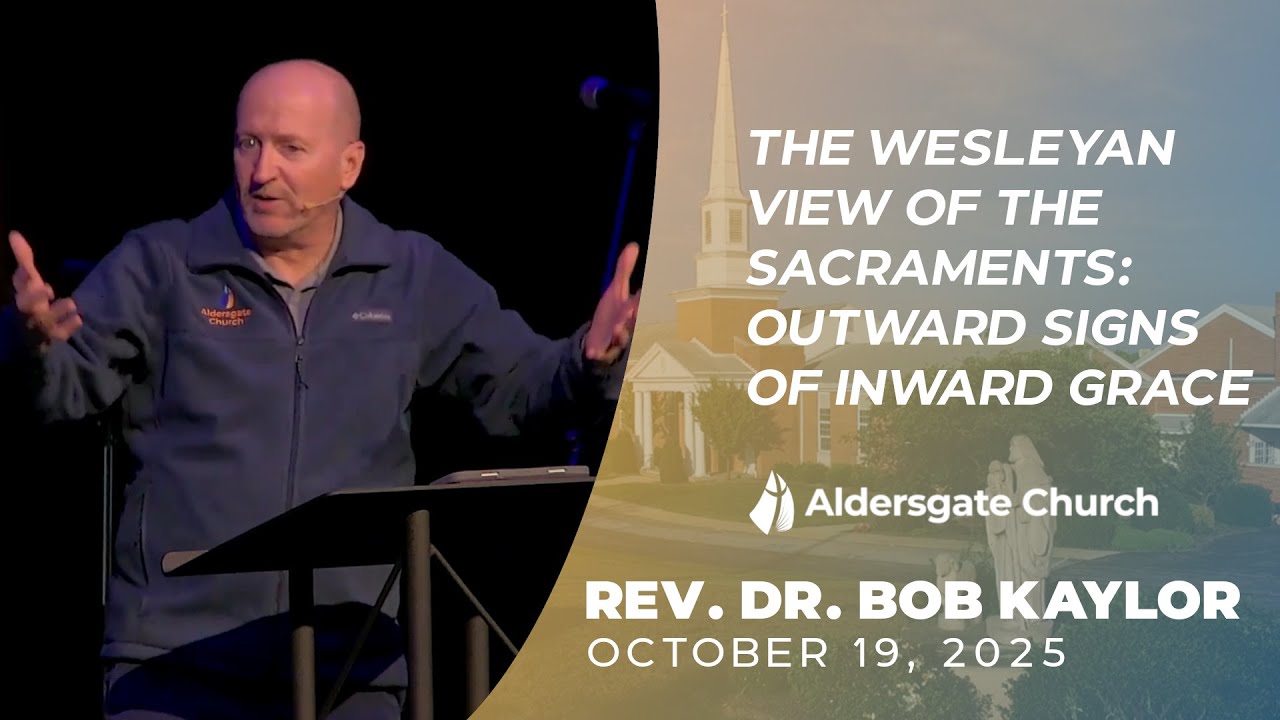 Aldersgate Church

Columbia

THE WESLEYAN VIEW OF THE SACRAMENTS: OUTWARD SIGNS OF INWARD GRACE

Aldersgate Church

REV. DR. BOB KAYLOR
OCTOBER 19, 2025